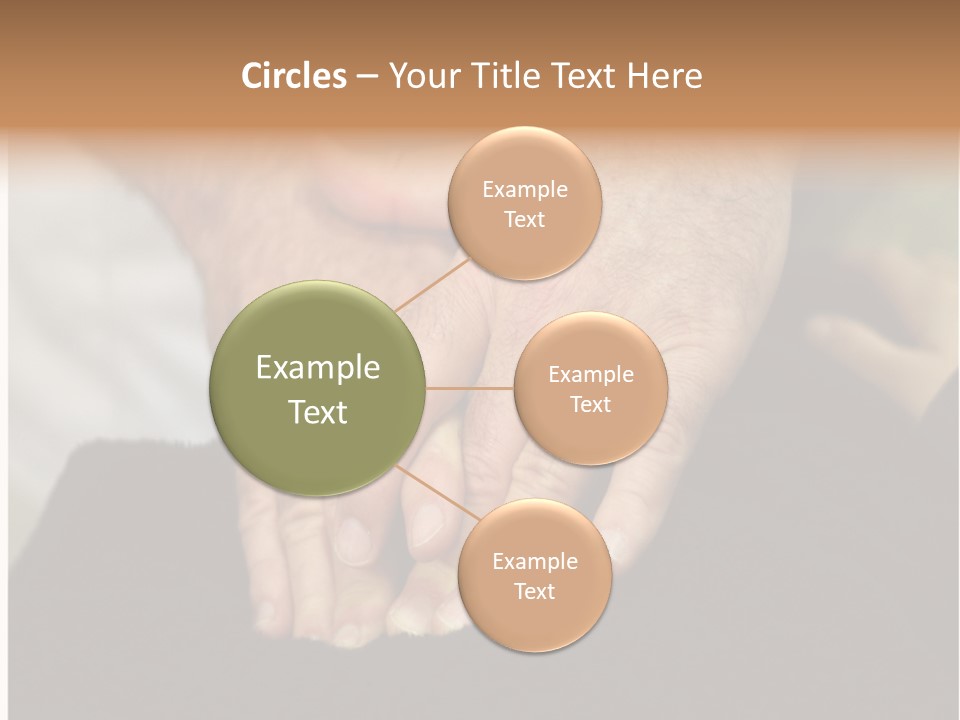 Circles – Your Title Text Here

Example Text

Example Text

Example Text

Example Text